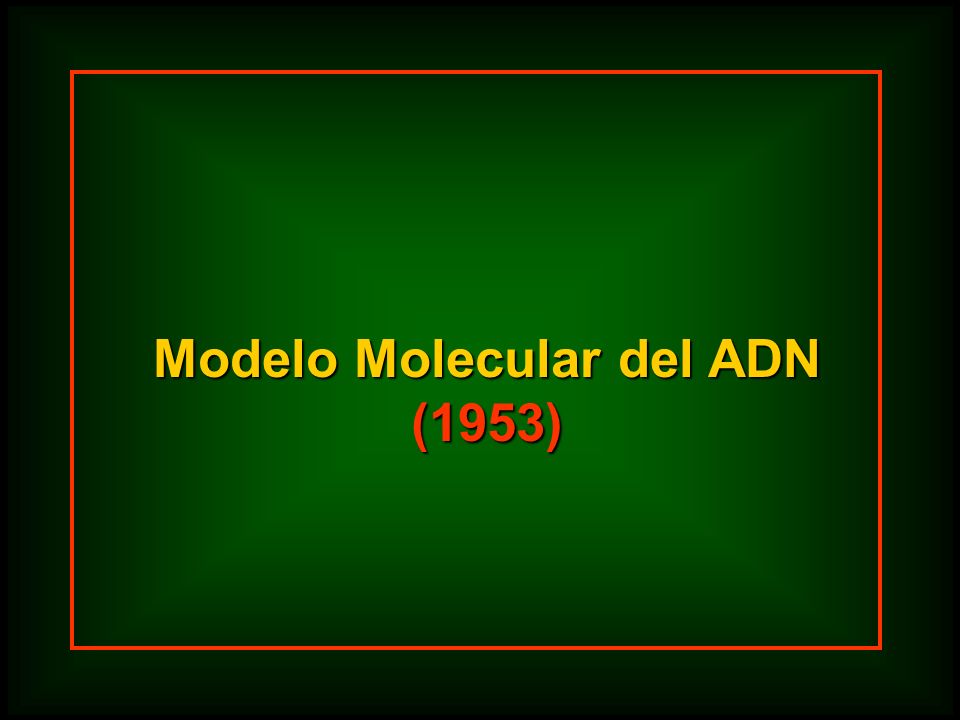 Modelo Molecular del ADN
(1953)